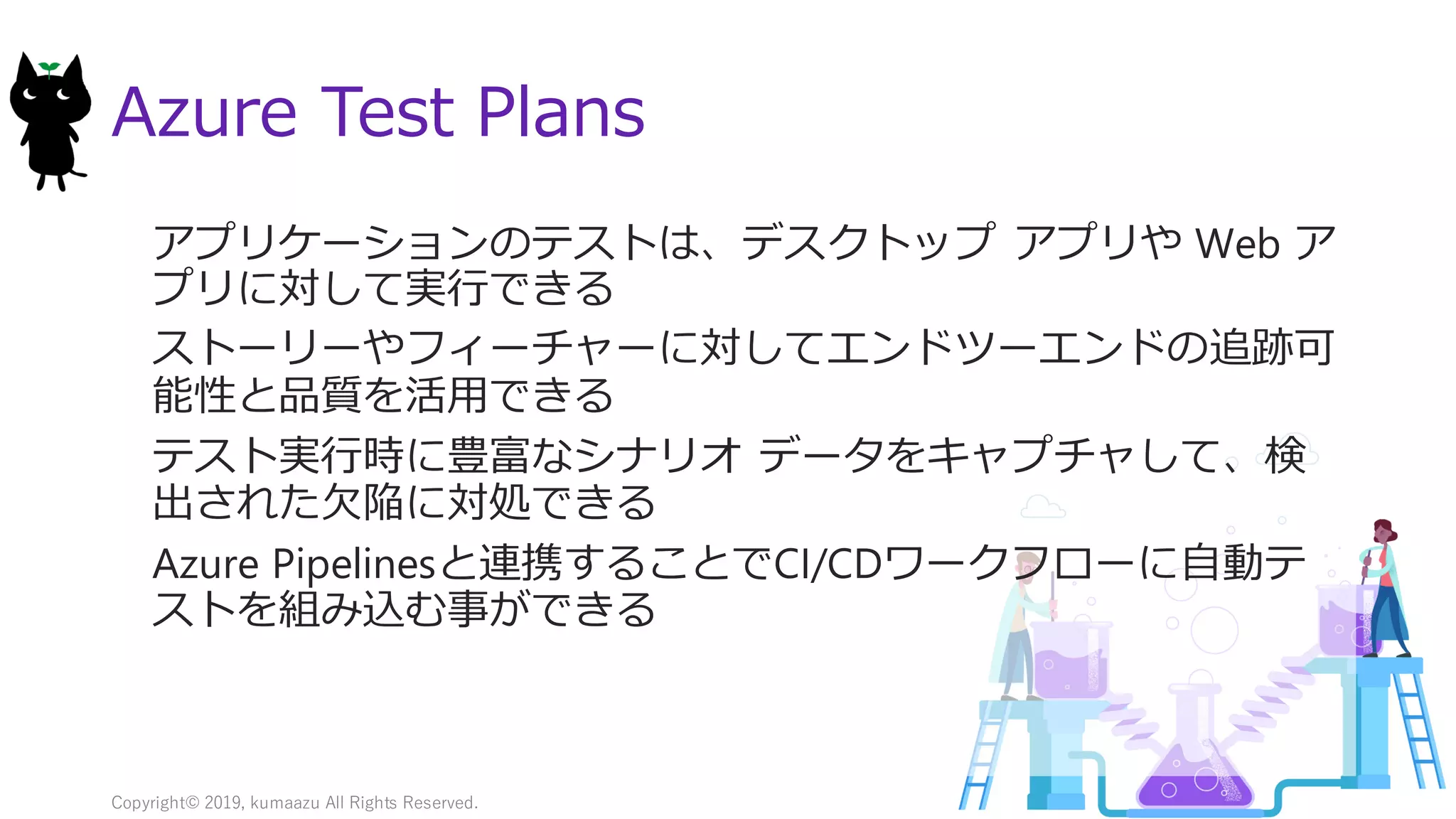 Azure Test Plans

アプリケーションのテストは、デスクトップ アプリや Web アプリに対して実行できる

ストーリーやフィーチャーに対してエンドツーエンドの追跡可能性と品質を活用できる

テスト実行時に豊富なシナリオ データをキャプチャして、検出された欠陥に対処できる

Azure Pipelinesと連携することでCI/CDワークフローに自動テストを組み込む事ができる

Copyright© 2019, kumaazu All Rights Reserved.